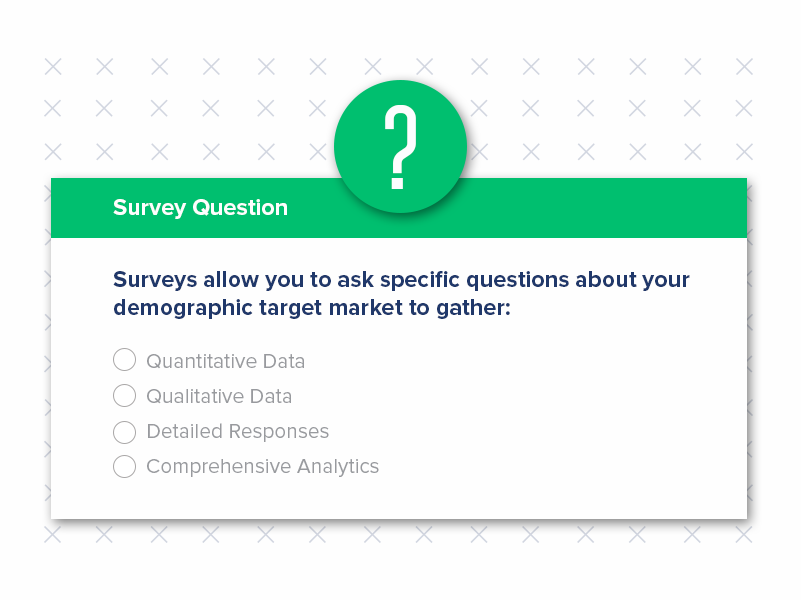 ?

Survey Question

Surveys allow you to ask specific questions about your demographic target market to gather:

Quantitative Data
Qualitative Data
Detailed Responses
Comprehensive Analytics